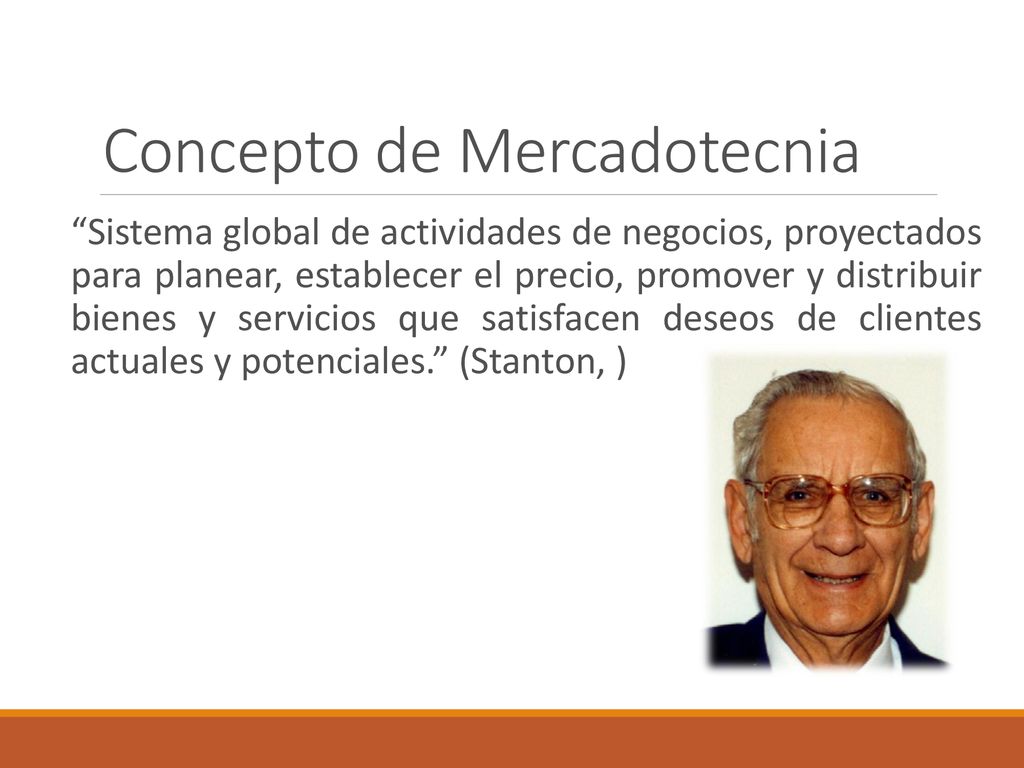 Concepto de Mercadotecnia

“Sistema global de actividades de negocios, proyectados para planear, establecer el precio, promover y distribuir bienes y servicios que satisfacen deseos de clientes actuales y potenciales.” (Stanton, )